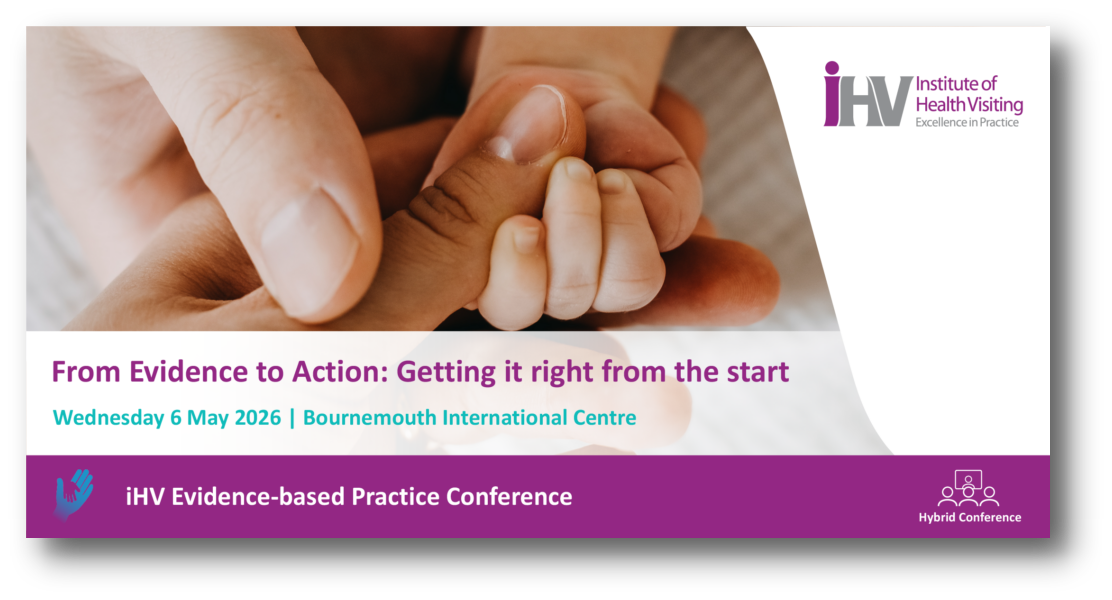 iHV Institute of Health Visiting
Excellence in Practice

From Evidence to Action: Getting it right from the start

Wednesday 6 May 2026 | Bournemouth International Centre

iHV Evidence-based Practice Conference

Hybrid Conference